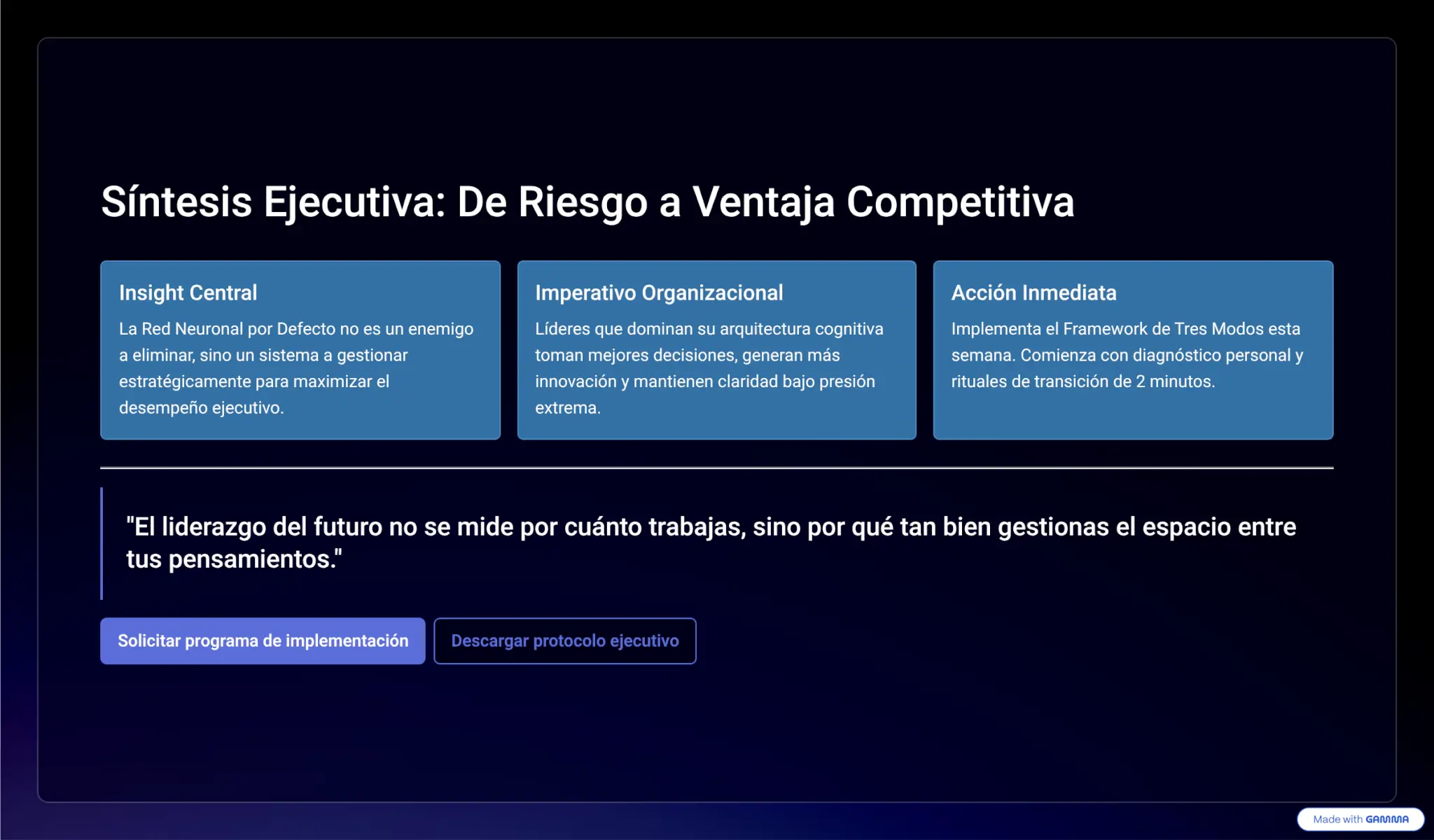 Síntesis Ejecutiva: De Riesgo a Ventaja Competitiva

Insight Central

La Red Neuronal por Defecto no es un enemigo a eliminar, sino un sistema a gestionar estratégicamente para maximizar el desempeño ejecutivo.

Imperativo Organizacional

Líderes que dominan su arquitectura cognitiva toman mejores decisiones, generan más innovación y mantienen claridad bajo presión extrema.

Acción Inmediata

Implementa el Framework de Tres Modos esta semana. Comienza con diagnóstico personal y rituales de transición de 2 minutos.

"El liderazgo del futuro no se mide por cuánto trabajas, sino por qué tan bien gestionas el espacio entre tus pensamientos."

Solicitar programa de implementación

Descargar protocolo ejecutivo

Made with GAMMA